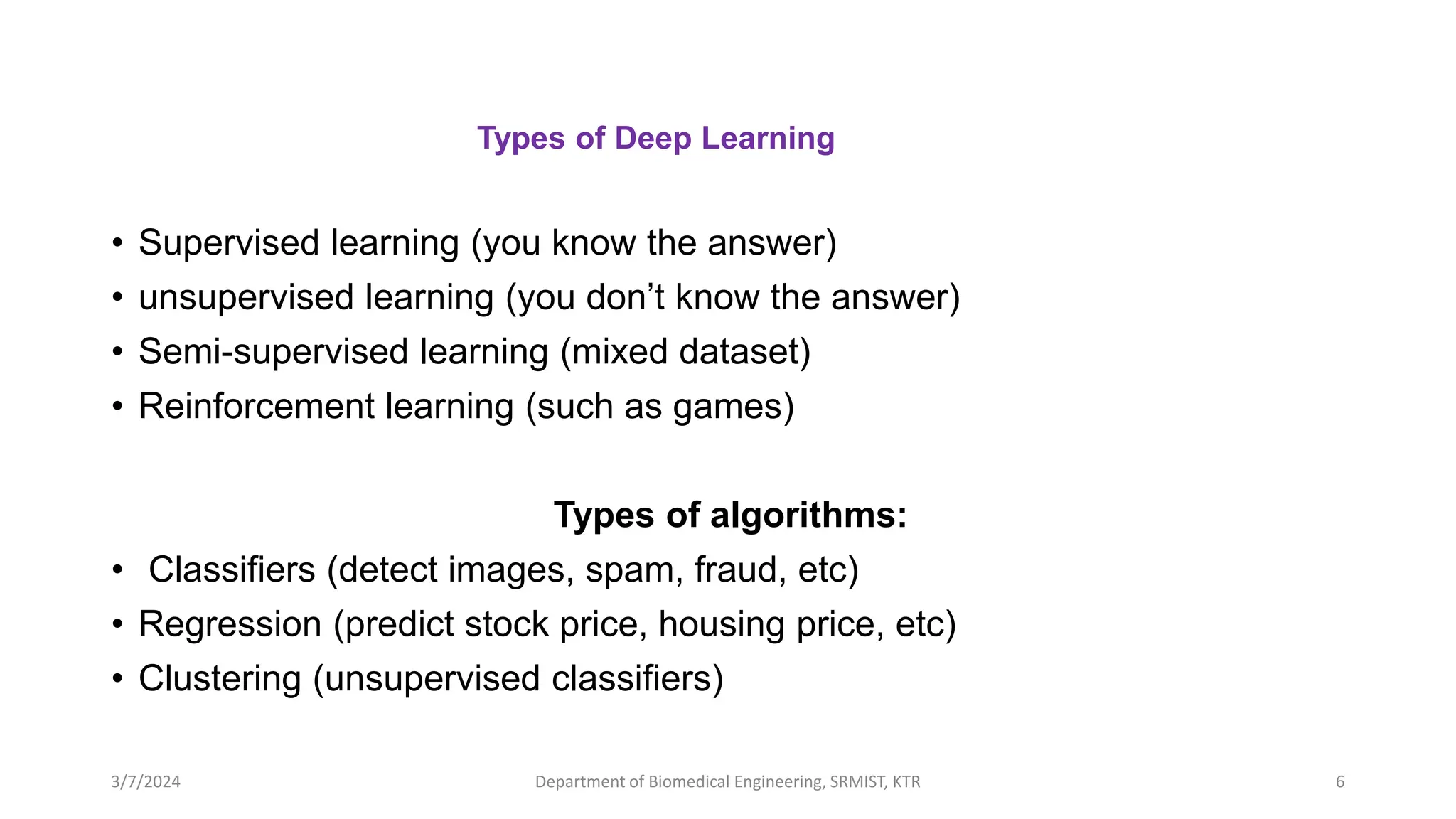 Types of Deep Learning

• Supervised learning (you know the answer)
• unsupervised learning (you don't know the answer)
• Semi-supervised learning (mixed dataset)
• Reinforcement learning (such as games)

Types of algorithms:

• Classifiers (detect images, spam, fraud, etc)
• Regression (predict stock price, housing price, etc)
• Clustering (unsupervised classifiers)

3/7/2024 Department of Biomedical Engineering, SRMIST, KTR 6